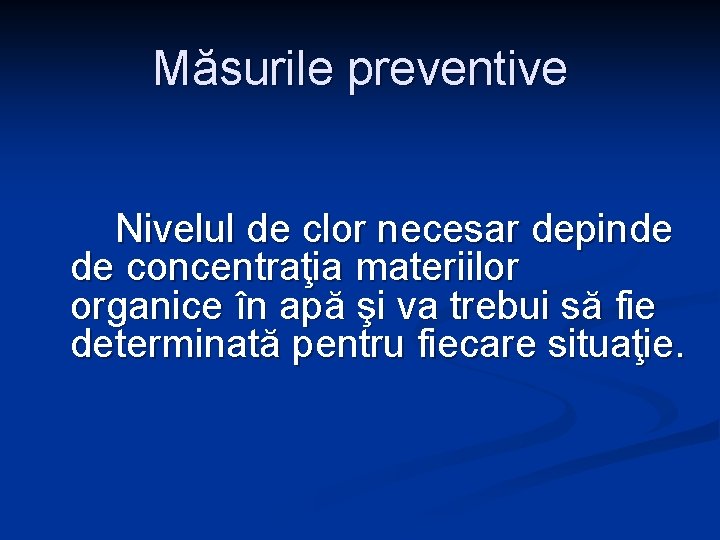 Măsurile preventive

Nivelul de clor necesar depinde de concentraţia materiilor organice în apă şi va trebui să fie determinată pentru fiecare situaţie.